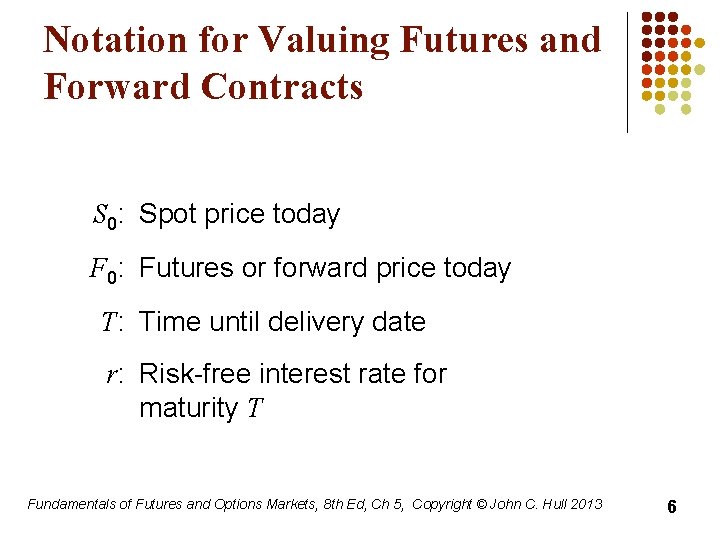 Notation for Valuing Futures and Forward Contracts

$S_0$: Spot price today

$F_0$: Futures or forward price today

$T$: Time until delivery date

$r$: Risk-free interest rate for maturity $T$

Fundamentals of Futures and Options Markets, 8th Ed, Ch 5, Copyright © John C. Hull 2013

6